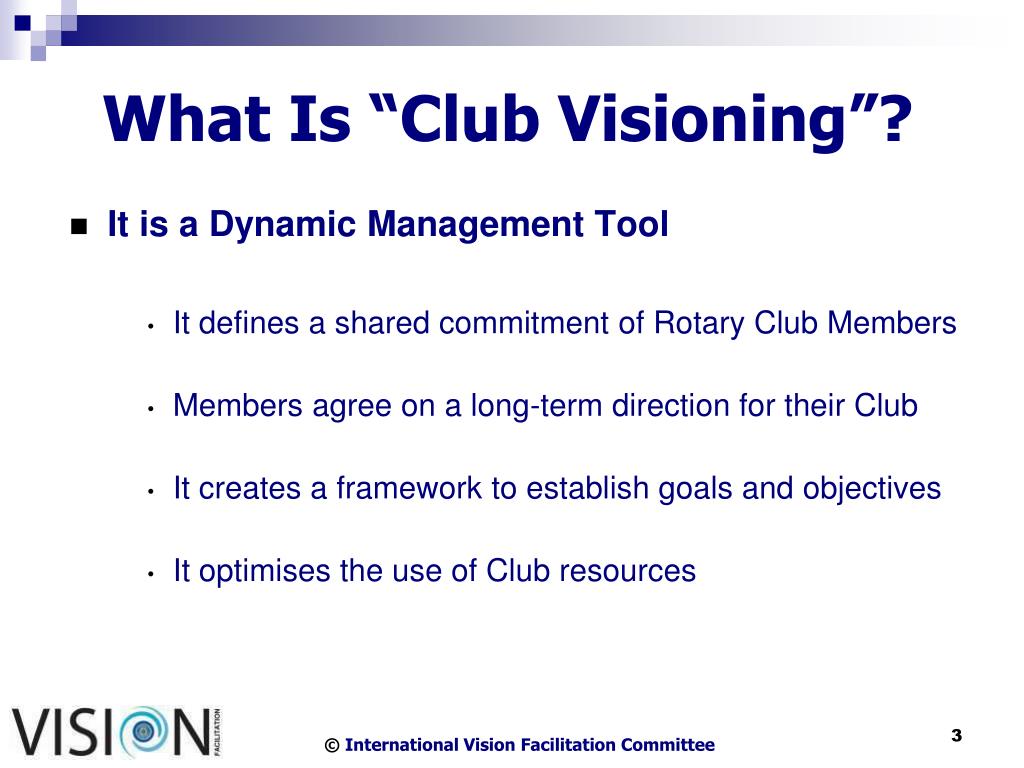 What Is “Club Visioning”?

■ It is a Dynamic Management Tool

• It defines a shared commitment of Rotary Club Members

• Members agree on a long-term direction for their Club

• It creates a framework to establish goals and objectives

• It optimises the use of Club resources

VISION FACILITATION

© International Vision Facilitation Committee

3